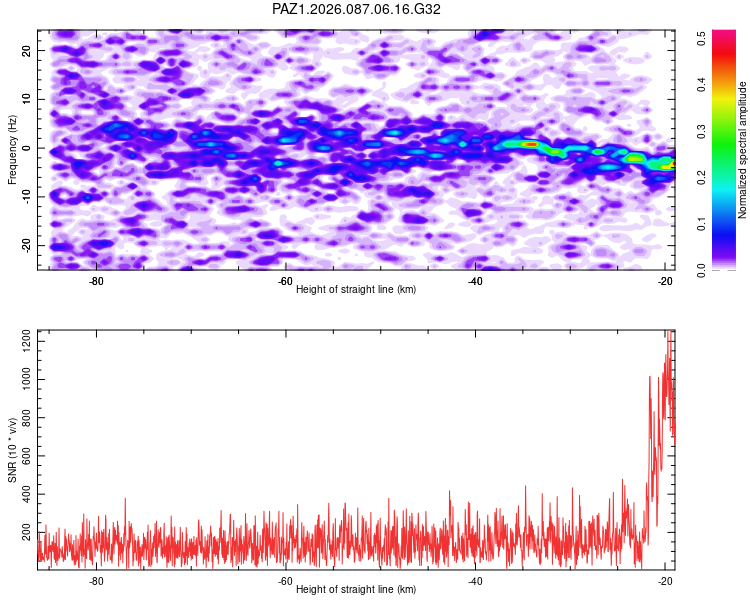 PAZ1.2026.087.06.16.G32

Frequency (Hz)
20
10
0
-10
-20
-80
-60
-40
-20
Height of straight line (km)

Normalized spectral amplitude
0.0
0.1
0.2
0.3
0.4
0.5

SNR (10 * v/v)
1200
1000
800
600
400
200
-80
-60
-40
-20
Height of straight line (km)